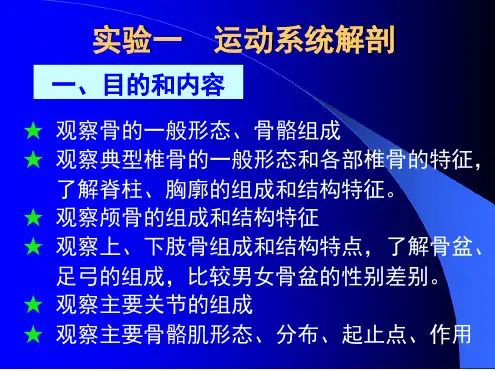 实验一　运动系统解剖

一、目的和内容

★ 观察骨的一般形态、骨骼组成

★ 观察典型椎骨的一般形态和各部椎骨的特征，了解脊柱、胸廓的组成和结构特征。

★ 观察颅骨的组成和结构特征

★ 观察上、下肢骨组成和结构特点，了解骨盆、足弓的组成，比较男女骨盆的性别差别。

★ 观察主要关节的组成

★ 观察主要骨骼肌形态、分布、起止点、作用